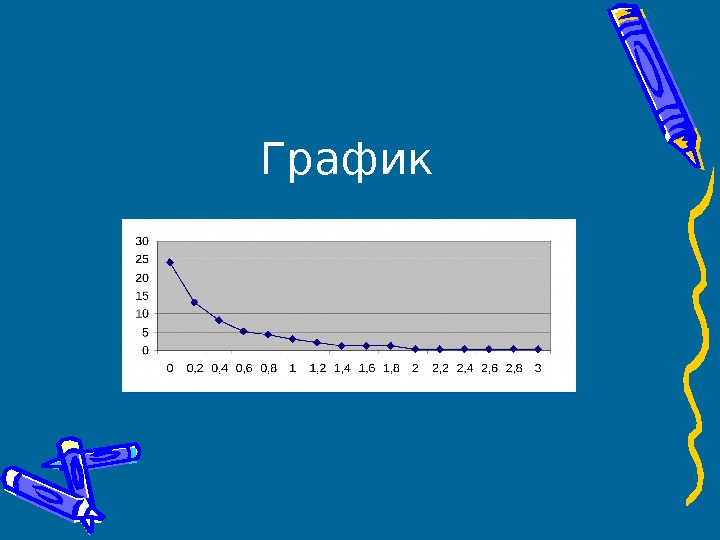 График

30
25
20
15
10
5
0

0 0,2 0,4 0,6 0,8 1 1,2 1,4 1,6 1,8 2 2,2 2,4 2,6 2,8 3